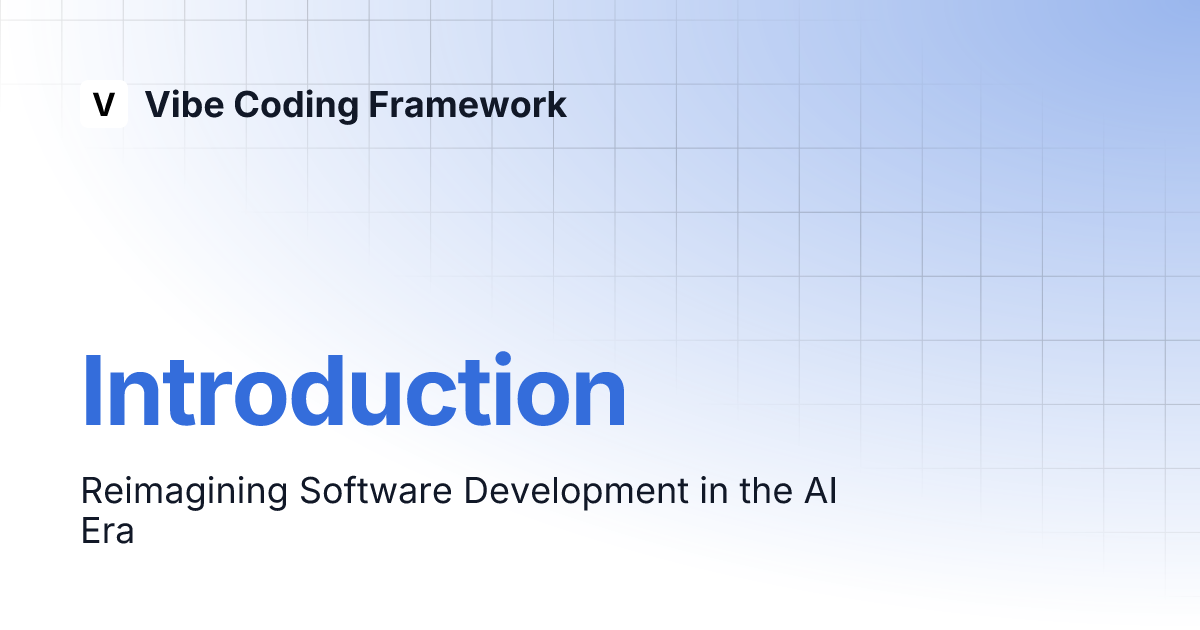 V Vibe Coding Framework

Introduction

Reimagining Software Development in the AI Era